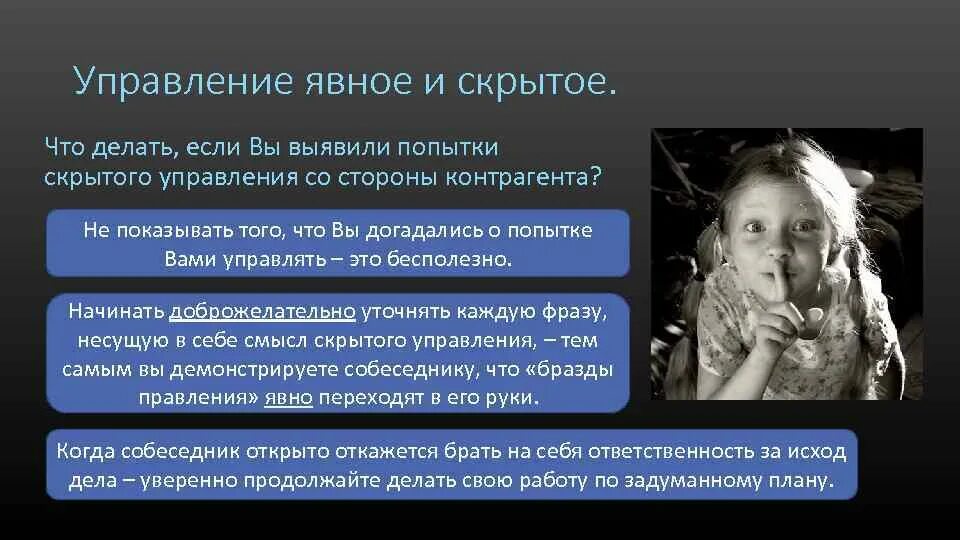 Управление явное и скрытое.

Что делать, если Вы выявили попытки скрытого управления со стороны контрагента?

Не показывать того, что Вы догадались о попытке Вами управлять – это бесполезно.

Начинать доброжелательно уточнять каждую фразу, несущую в себе смысл скрытого управления, – тем самым вы демонстрируете собеседнику, что «бразды правления» явно переходят в его руки.

Когда собеседник открыто откажется брать на себя ответственность за исход дела – уверенно продолжайте делать свою работу по задуманному плану.